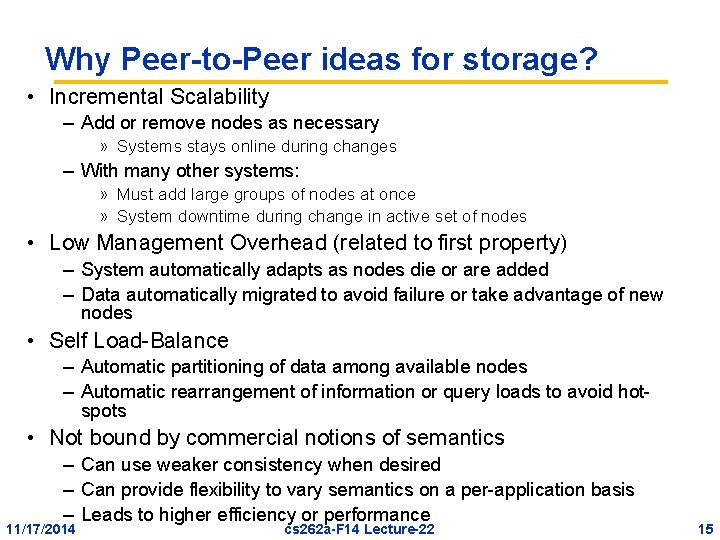 Why Peer-to-Peer ideas for storage?

• Incremental Scalability
– Add or remove nodes as necessary
» Systems stays online during changes
– With many other systems:
» Must add large groups of nodes at once
» System downtime during change in active set of nodes

• Low Management Overhead (related to first property)
– System automatically adapts as nodes die or are added
– Data automatically migrated to avoid failure or take advantage of new nodes

• Self Load-Balance
– Automatic partitioning of data among available nodes
– Automatic rearrangement of information or query loads to avoid hot-spots

• Not bound by commercial notions of semantics
– Can use weaker consistency when desired
– Can provide flexibility to vary semantics on a per-application basis
– Leads to higher efficiency or performance

11/17/2014 cs262a-F14 Lecture-22 15